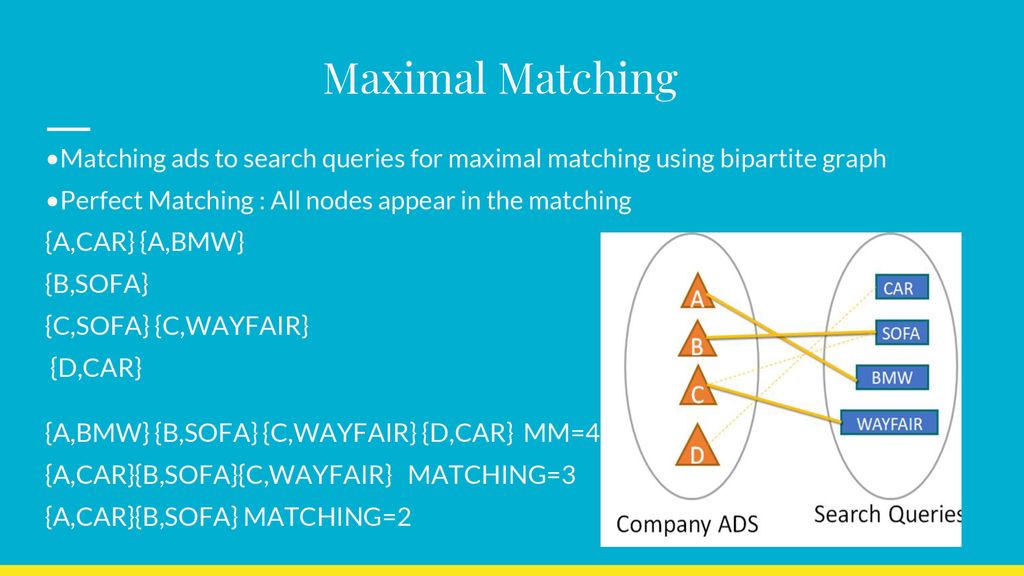 Maximal Matching

•Matching ads to search queries for maximal matching using bipartite graph

•Perfect Matching : All nodes appear in the matching

{A,CAR} {A,BMW}

{B,SOFA}

{C,SOFA} {C,WAYFAIR}

{D,CAR}

{A,BMW} {B,SOFA} {C,WAYFAIR} {D,CAR} MM=4

{A,CAR}{B,SOFA}{C,WAYFAIR} MATCHING=3

{A,CAR}{B,SOFA} MATCHING=2

A
B
C
D
CAR
SOFA
BMW
WAYFAIR
Company ADS
Search Queries